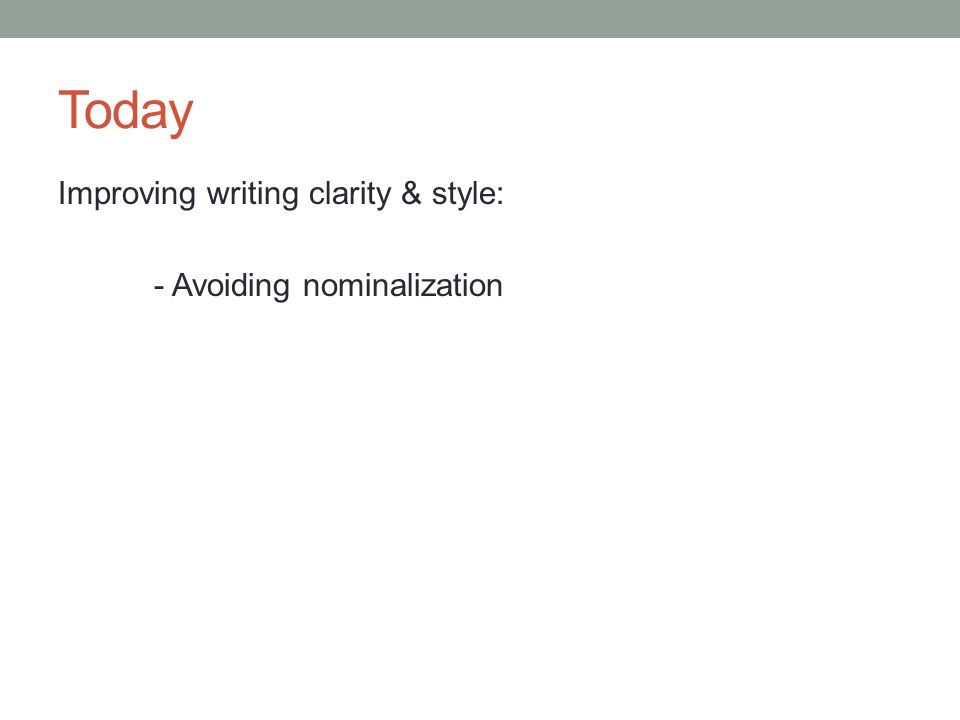 Today

Improving writing clarity & style:

- Avoiding nominalization